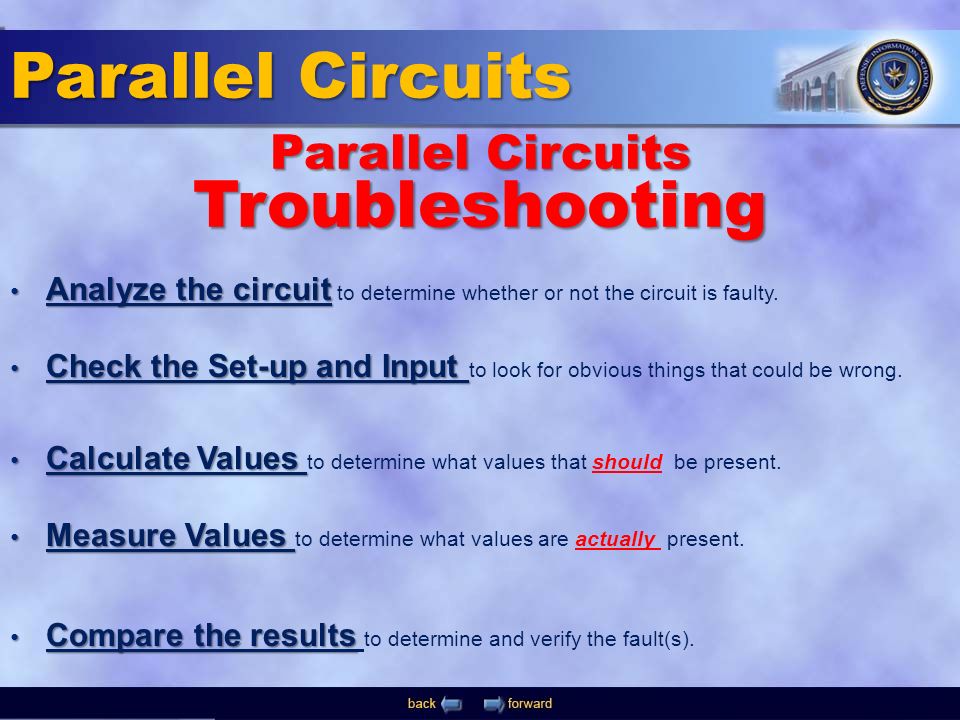 Parallel Circuits

DEFENSE INFORMATION SCHOOL

Parallel Circuits
Troubleshooting

• Analyze the circuit to determine whether or not the circuit is faulty.

• Check the Set-up and Input to look for obvious things that could be wrong.

• Calculate Values to determine what values that should be present.

• Measure Values to determine what values are actually present.

• Compare the results to determine and verify the fault(s).

back forward